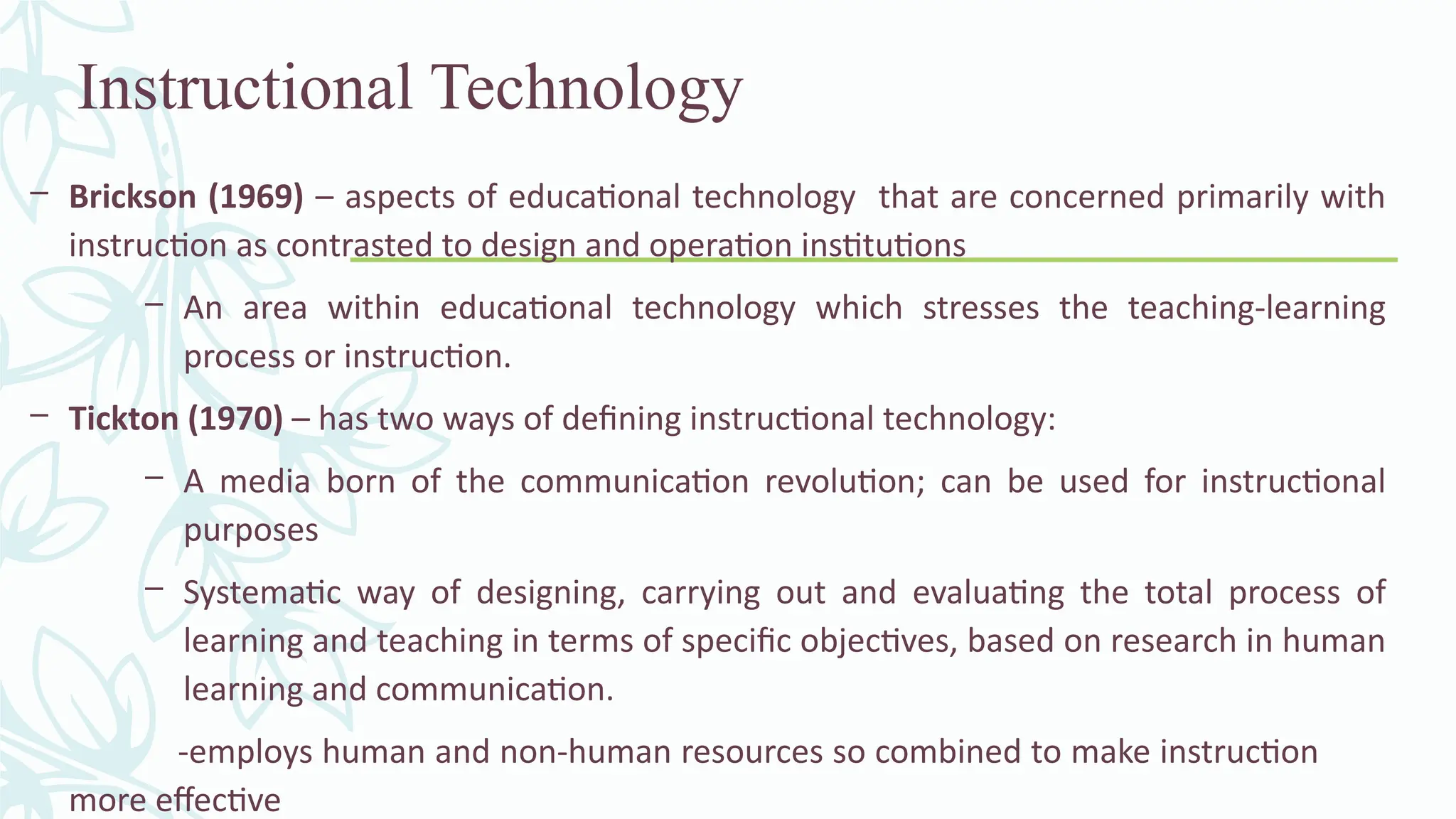 Instructional Technology

– **Brickson (1969)** – aspects of educational technology that are concerned primarily with instruction as contrasted to design and operation institutions

– An area within educational technology which stresses the teaching-learning process or instruction.

– **Tickton (1970)** – has two ways of defining instructional technology:

– A media born of the communication revolution; can be used for instructional purposes

– Systematic way of designing, carrying out and evaluating the total process of learning and teaching in terms of specific objectives, based on research in human learning and communication.

-employs human and non-human resources so combined to make instruction more effective